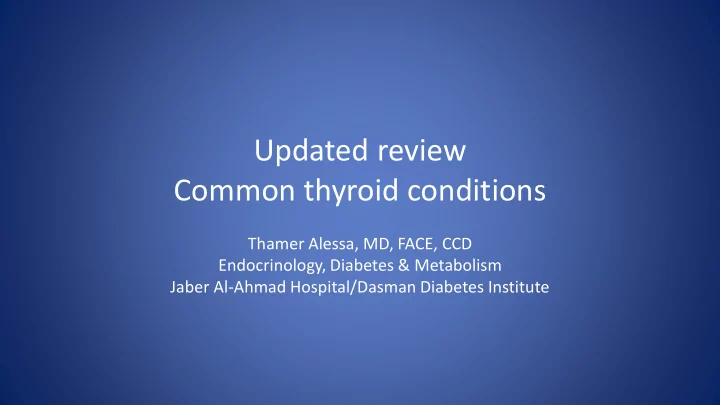 Updated review
Common thyroid conditions

Thamer Alessa, MD, FACE, CCD
Endocrinology, Diabetes & Metabolism
Jaber Al-Ahmad Hospital/Dasman Diabetes Institute